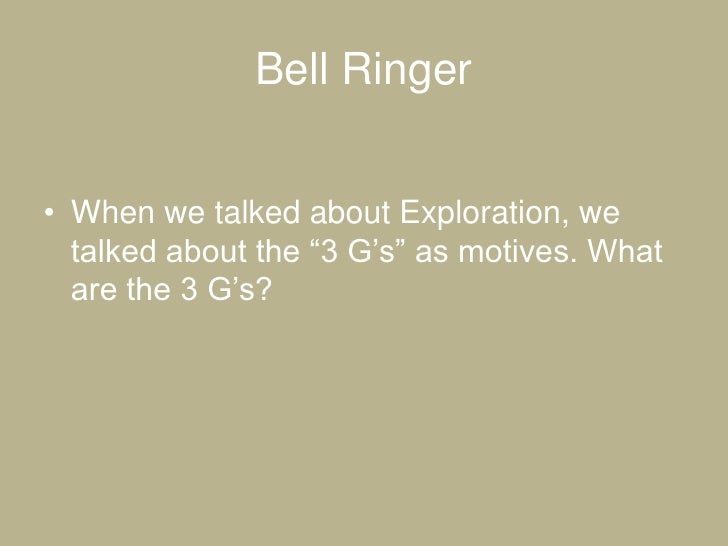 Bell Ringer

• When we talked about Exploration, we talked about the “3 G’s” as motives. What are the 3 G’s?